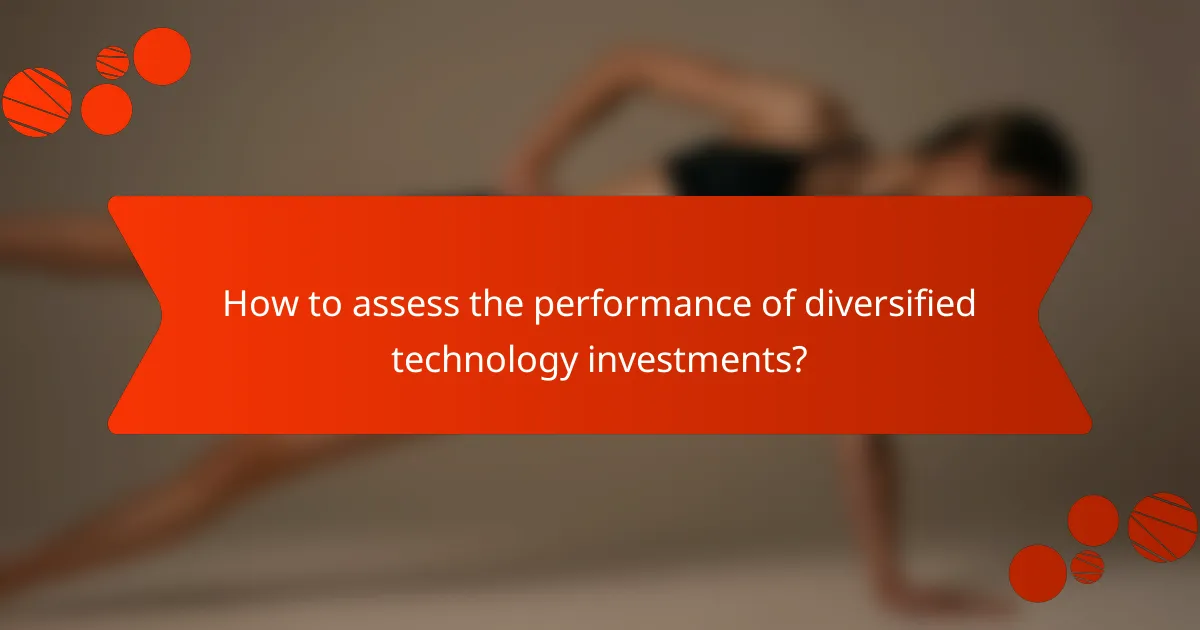 How to assess the performance of diversified technology investments?